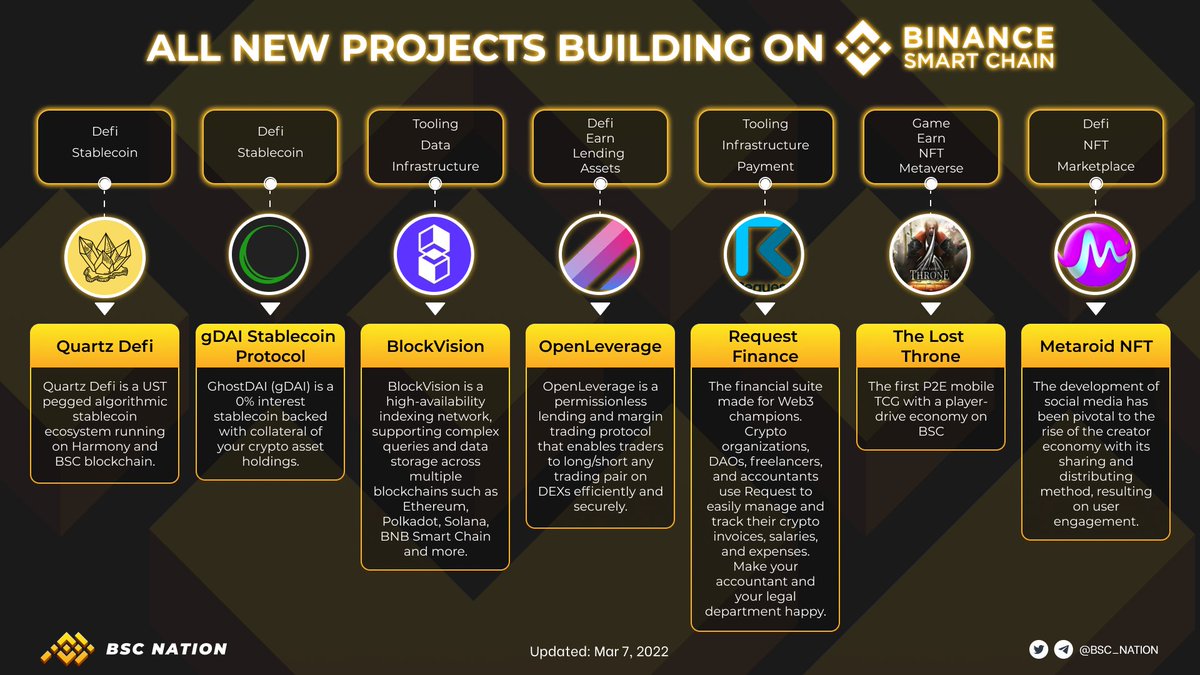 ALL NEW PROJECTS BUILDING ON BINANCE SMART CHAIN

Defi
Stablecoin

Quartz Defi

Quartz Defi is a UST pegged algorithmic stablecoin ecosystem running on Harmony and BSC blockchain.

Defi
Stablecoin

gDAI Stablecoin Protocol

GhostDAI (gDAI) is a 0% interest stablecoin backed with collateral of your crypto asset holdings.

Tooling
Data
Infrastructure

BlockVision

BlockVision is a high-availability indexing network, supporting complex queries and data storage across multiple blockchains such as Ethereum, Polkadot, Solana, BNB Smart Chain and more.

Defi
Earn
Lending
Assets

OpenLeverage

OpenLeverage is a permissionless lending and margin trading protocol that enables traders to long/short any trading pair on DEXs efficiently and securely.

Tooling
Infrastructure
Payment

Request Finance

The financial suite made for Web3 champions. Crypto organizations, DAOs, freelancers, and accountants use Request to easily manage and track their crypto invoices, salaries, and expenses. Make your accountant and your legal department happy.

Game
Earn
NFT
Metaverse

THRONE

The Lost Throne

The first P2E mobile TCG with a player-drive economy on BSC

Defi
NFT
Marketplace

Metaroid NFT

The development of social media has been pivotal to the rise of the creator economy with its sharing and distributing method, resulting on user engagement.

BSC NATION

Updated: Mar 7, 2022

@BSC_NATION